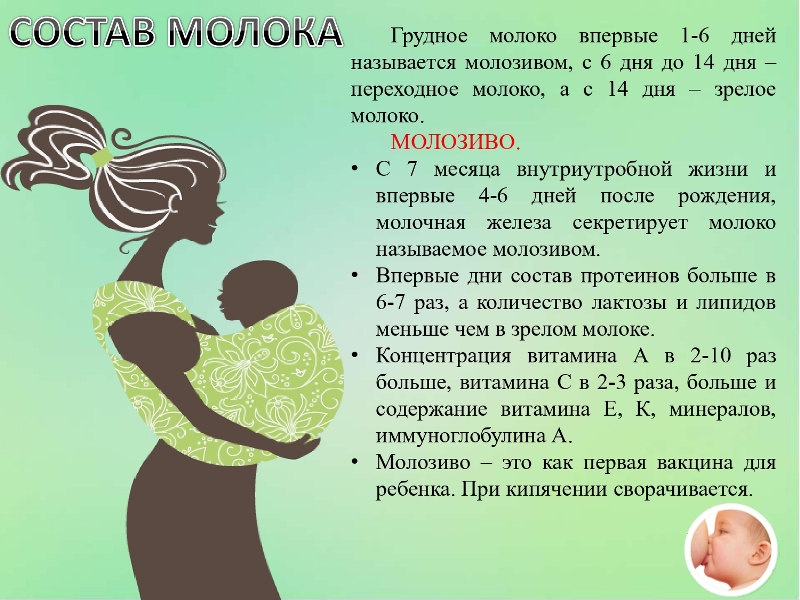 СОСТАВ МОЛОКА

Грудное молоко впервые 1-6 дней называется молозивом, с 6 дня до 14 дня – переходное молоко, а с 14 дня – зрелое молоко.

МОЛОЗИВО.

• С 7 месяца внутриутробной жизни и впервые 4-6 дней после рождения, молочная железа секретирует молоко называемое молозивом.
• Впервые дни состав протеинов больше в 6-7 раз, а количество лактозы и липидов меньше чем в зрелом молоке.
• Концентрация витамина А в 2-10 раз больше, витамина С в 2-3 раза, больше и содержание витамина Е, К, минералов, иммуноглобулина А.
• Молозиво – это как первая вакцина для ребенка. При кипячении сворачивается.